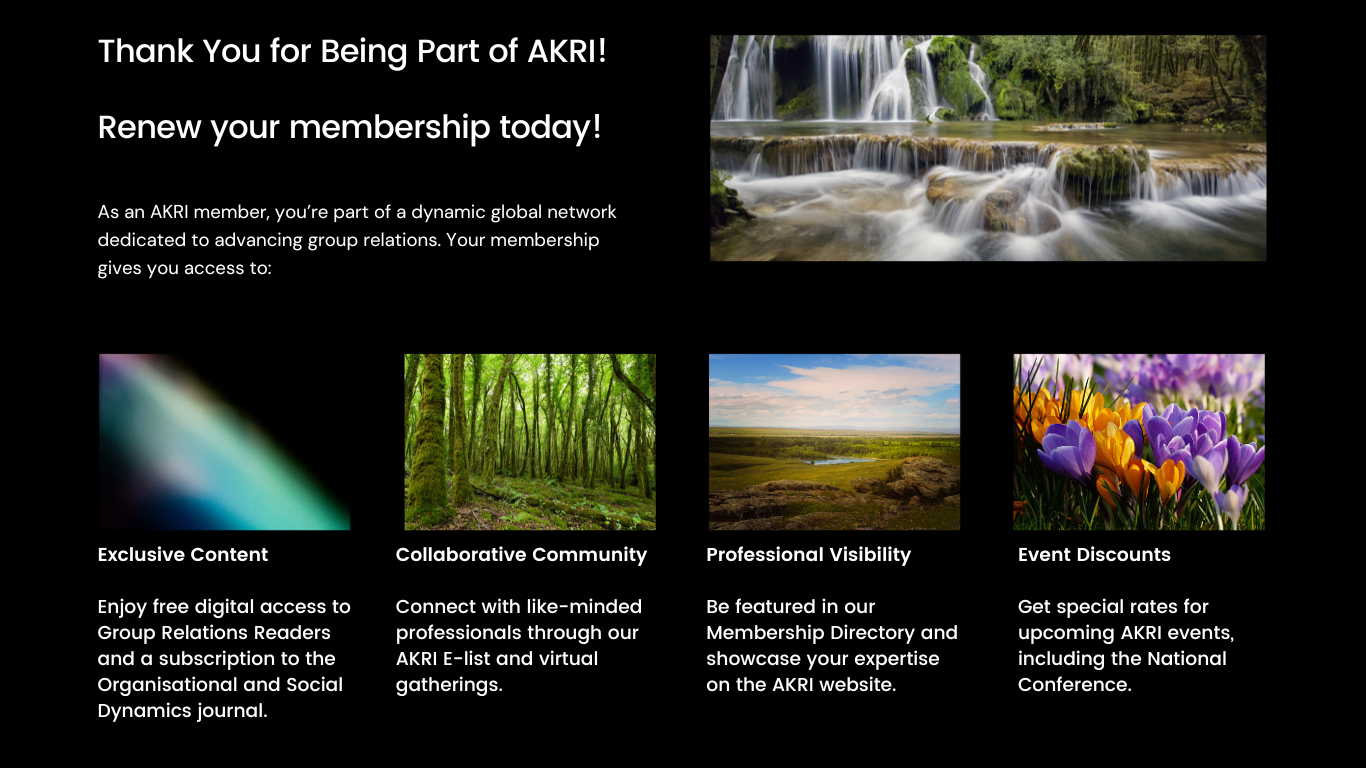 Thank You for Being Part of AKRI!

Renew your membership today!

As an AKRI member, you're part of a dynamic global network dedicated to advancing group relations. Your membership gives you access to:

Exclusive Content

Enjoy free digital access to Group Relations Readers and a subscription to the Organisational and Social Dynamics journal.

Collaborative Community

Connect with like-minded professionals through our AKRI E-list and virtual gatherings.

Professional Visibility

Be featured in our Membership Directory and showcase your expertise on the AKRI website.

Event Discounts

Get special rates for upcoming AKRI events, including the National Conference.